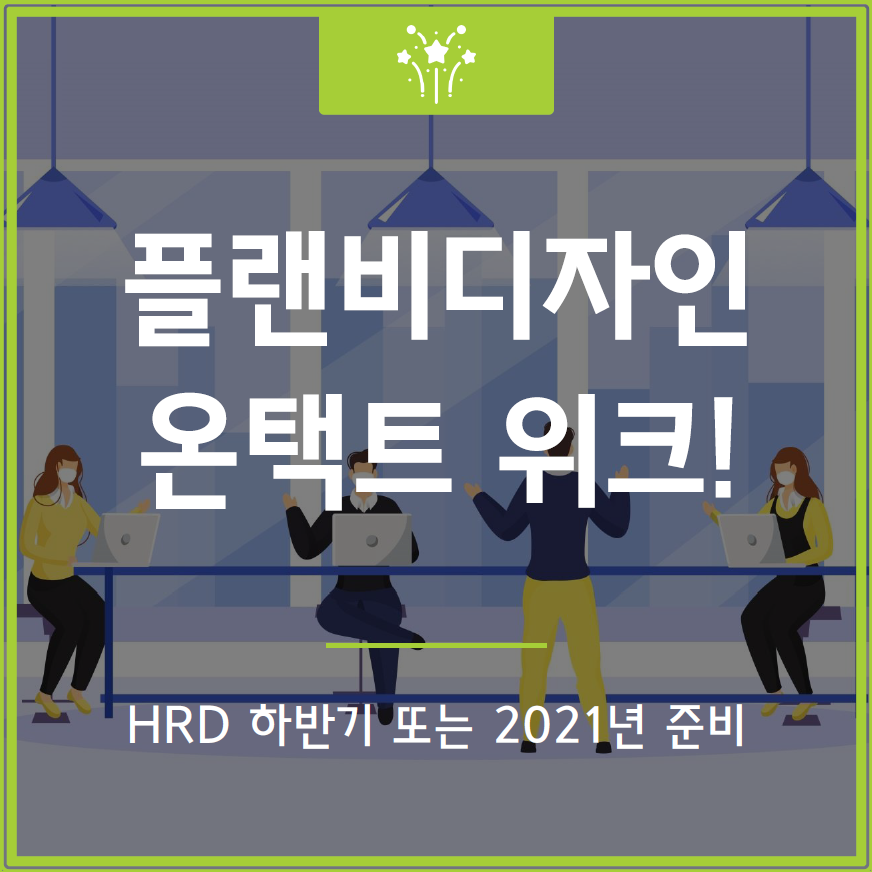 플랜비디자인
온택트 위크!

HRD 하반기 또는 2021년 준비